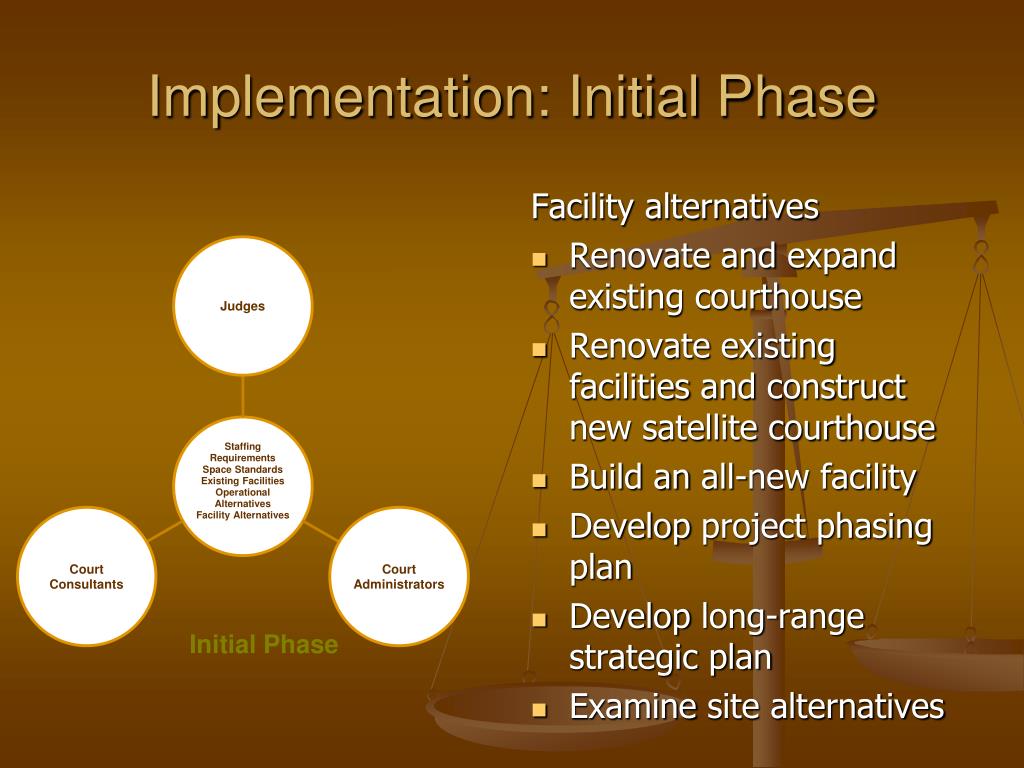 Implementation: Initial Phase

Judges

Staffing Requirements
Space Standards
Existing Facilities
Operational Alternatives
Facility Alternatives

Court Consultants

Court Administrators

Initial Phase

Facility alternatives

- Renovate and expand existing courthouse
- Renovate existing facilities and construct new satellite courthouse
- Build an all-new facility
- Develop project phasing plan
- Develop long-range strategic plan
- Examine site alternatives